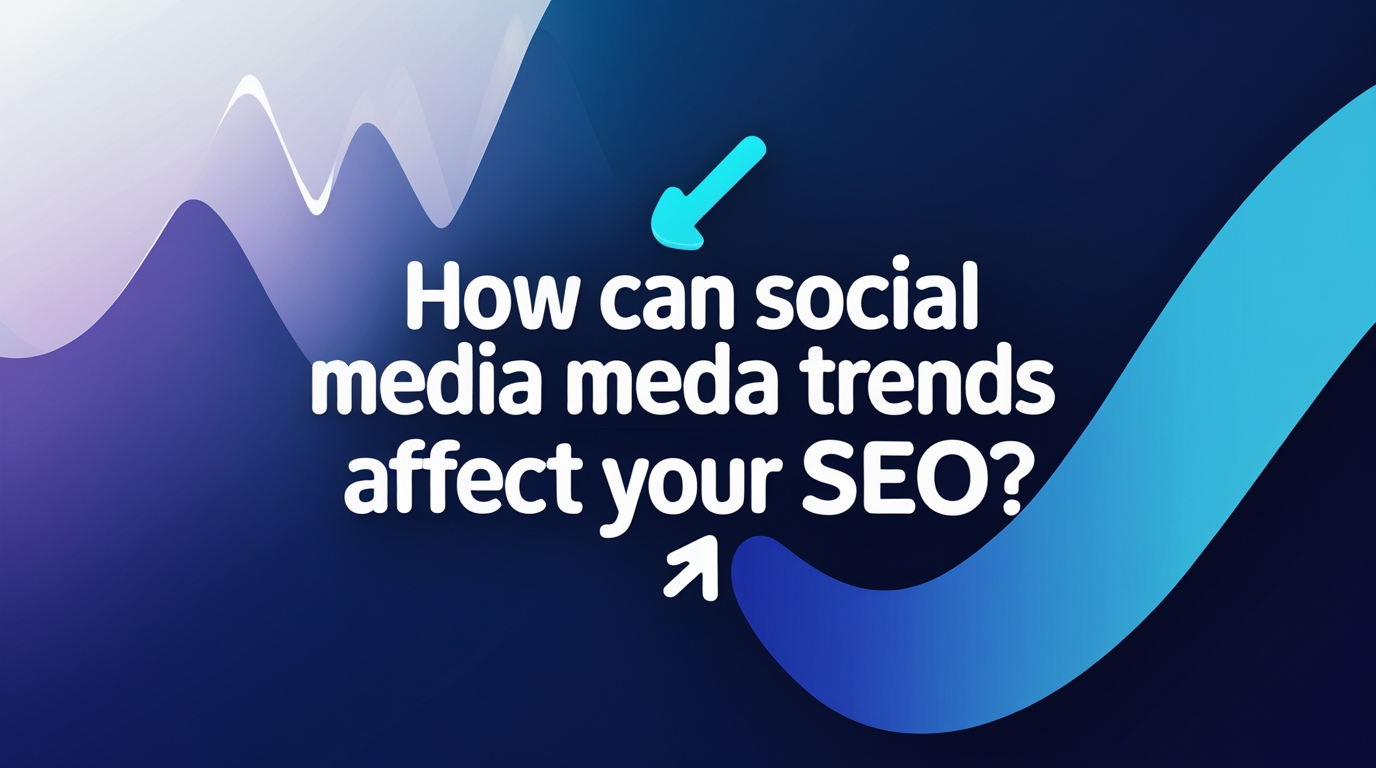 How can social media meda trends affect your SEO?